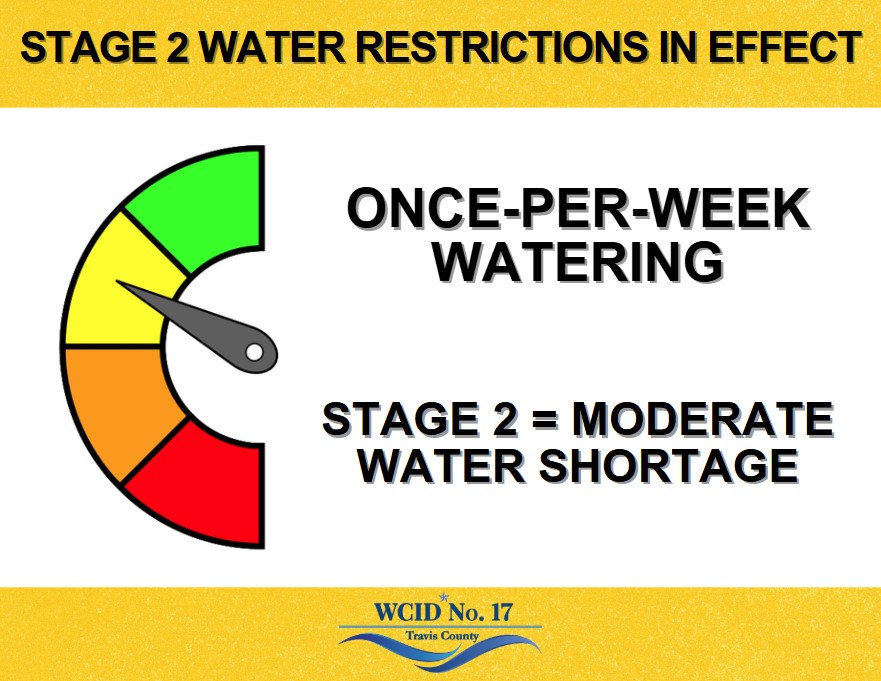 STAGE 2 WATER RESTRICTIONS IN EFFECT

ONCE-PER-WEEK WATERING

STAGE 2 = MODERATE WATER SHORTAGE

WCID No. 17
Travis County